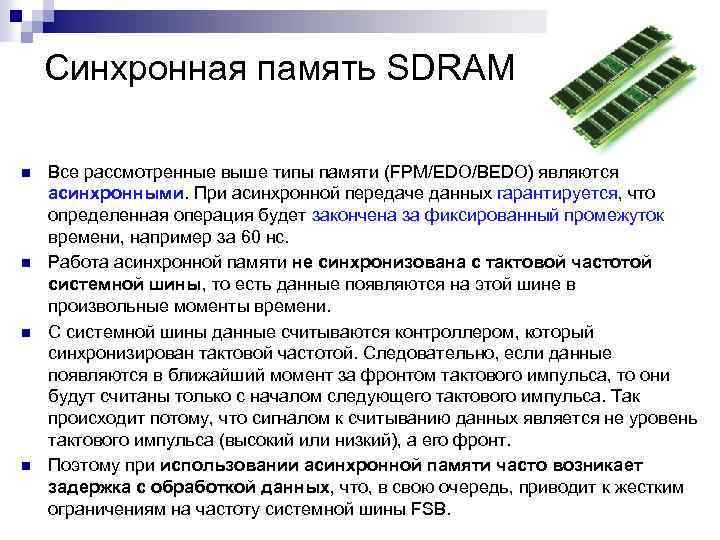 Синхронная память SDRAM

Все рассмотренные выше типы памяти (FPM/EDO/BEDO) являются асинхронными. При асинхронной передаче данных гарантируется, что определенная операция будет закончена за фиксированный промежуток времени, например за 60 нс.

Работа асинхронной памяти не синхронизована с тактовой частотой системной шины, то есть данные появляются на этой шине в произвольные моменты времени.

С системной шины данные считываются контроллером, который синхронизирован тактовой частотой. Следовательно, если данные появляются в ближайший момент за фронтом тактового импульса, то они будут считаны только с началом следующего тактового импульса. Так происходит потому, что сигналом к считыванию данных является не уровень тактового импульса (высокий или низкий), а его фронт.

Поэтому при использовании асинхронной памяти часто возникает задержка с обработкой данных, что, в свою очередь, приводит к жестким ограничениям на частоту системной шины FSB.